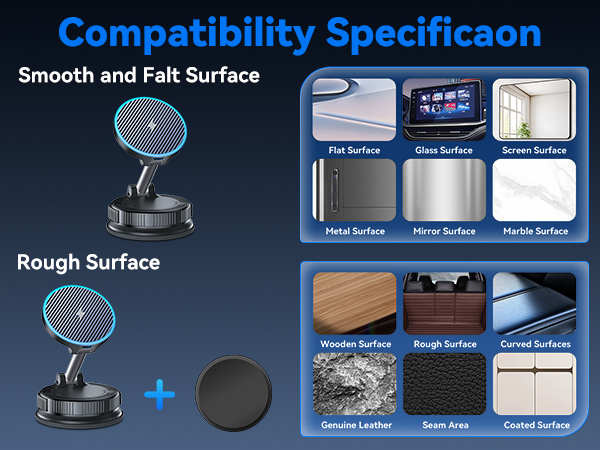 Compatibility Specificaon

Smooth and Falt Surface

Flat Surface
Glass Surface
Screen Surface
Metal Surface
Mirror Surface
Marble Surface

Rough Surface

+

Wooden Surface
Rough Surface
Curved Surfaces
Genuine Leather
Seam Area
Coated Surface